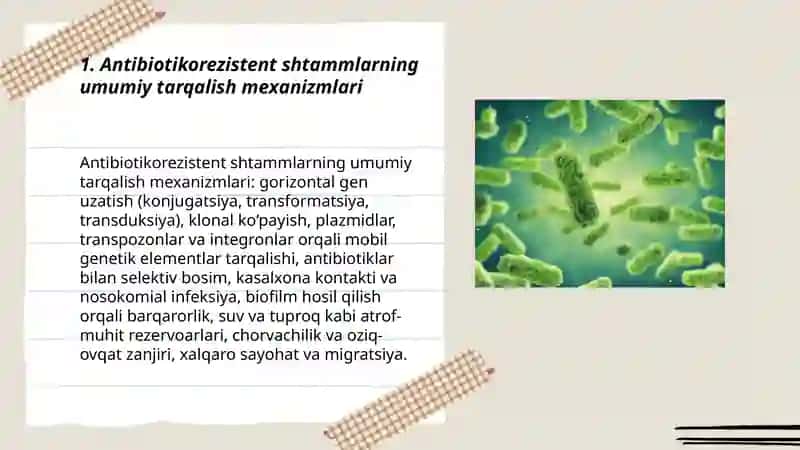 1. Antibiotikorezistent shtammlarning umumiy tarqalish mexanizmlari

Antibiotikorezistent shtammlarning umumiy tarqalish mexanizmlari: gorizontal gen uzatish (konjugatsiya, transformatsiya, transduksiya), klonal ko'payish, plazmidlar, transpozonlar va integronlar orqali mobil genetik elementlar tarqalishi, antibiotiklar bilan selektiv bosim, kasalxona kontakti va nosokomial infeksiya, biofilm hosil qilish orqali barqarorlik, suv va tuproq kabi atrof-muhit rezervoarlari, chorvachilik va oziq-ovqat zanjiri, xalqaro sayohat va migratsiya.